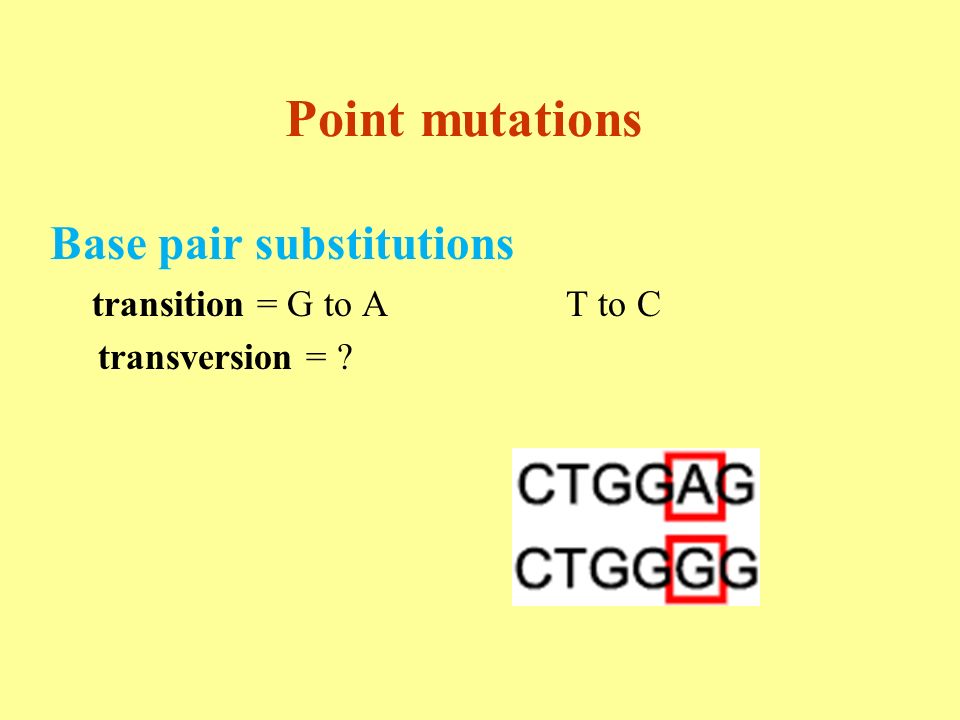 Point mutations

Base pair substitutions

transition = G to A T to C

transversion = ?

CTGGAG
CTGGGG